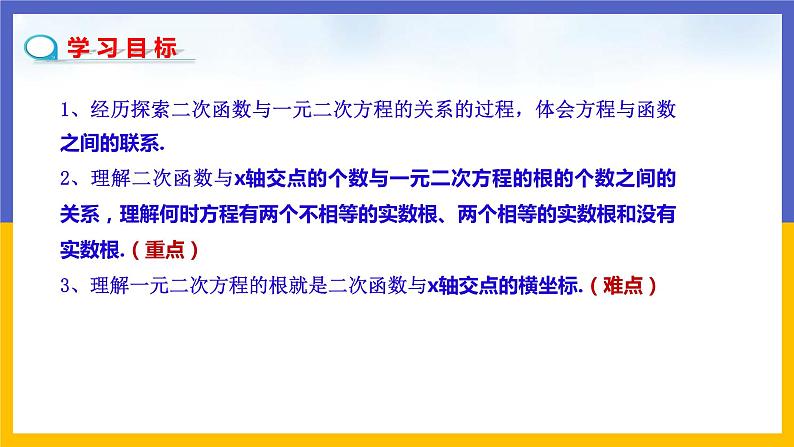 学习目标

1、经历探索二次函数与一元二次方程的关系的过程，体会方程与函数之间的联系.

2、理解二次函数与x轴交点的个数与一元二次方程的根的个数之间的关系，理解何时方程有两个不相等的实数根、两个相等的实数根和没有实数根.（重点）

3、理解一元二次方程的根就是二次函数与x轴交点的横坐标.（难点）